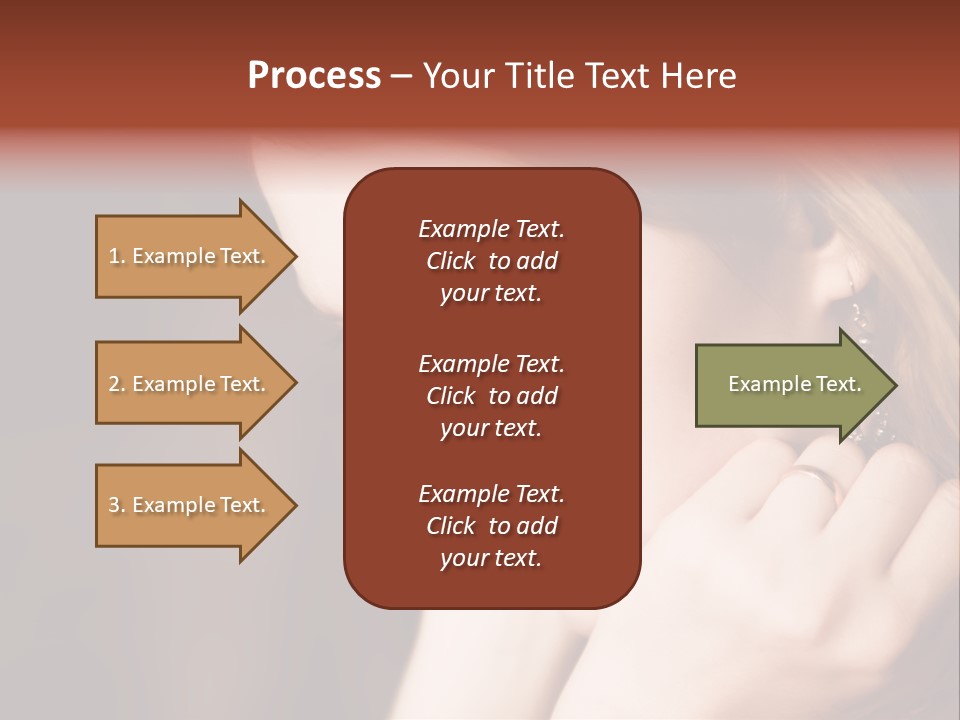 Process – Your Title Text Here

1. Example Text.

2. Example Text.

3. Example Text.

Example Text. Click to add your text.

Example Text. Click to add your text.

Example Text. Click to add your text.

Example Text.